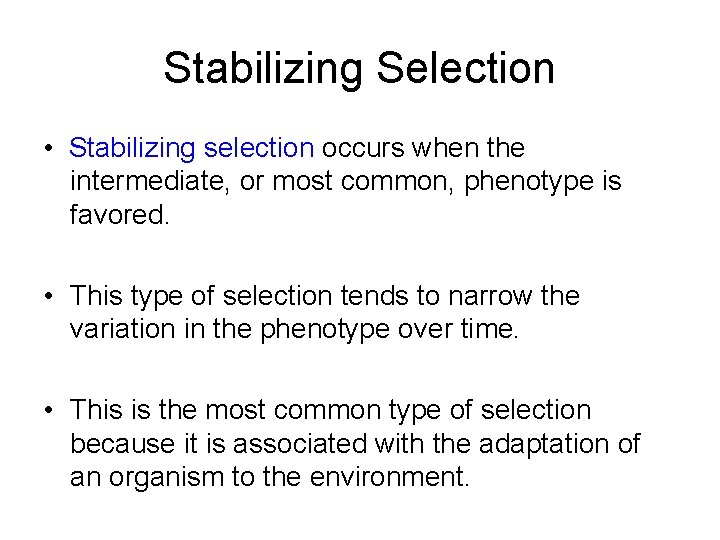 Stabilizing Selection

• Stabilizing selection occurs when the intermediate, or most common, phenotype is favored.

• This type of selection tends to narrow the variation in the phenotype over time.

• This is the most common type of selection because it is associated with the adaptation of an organism to the environment.